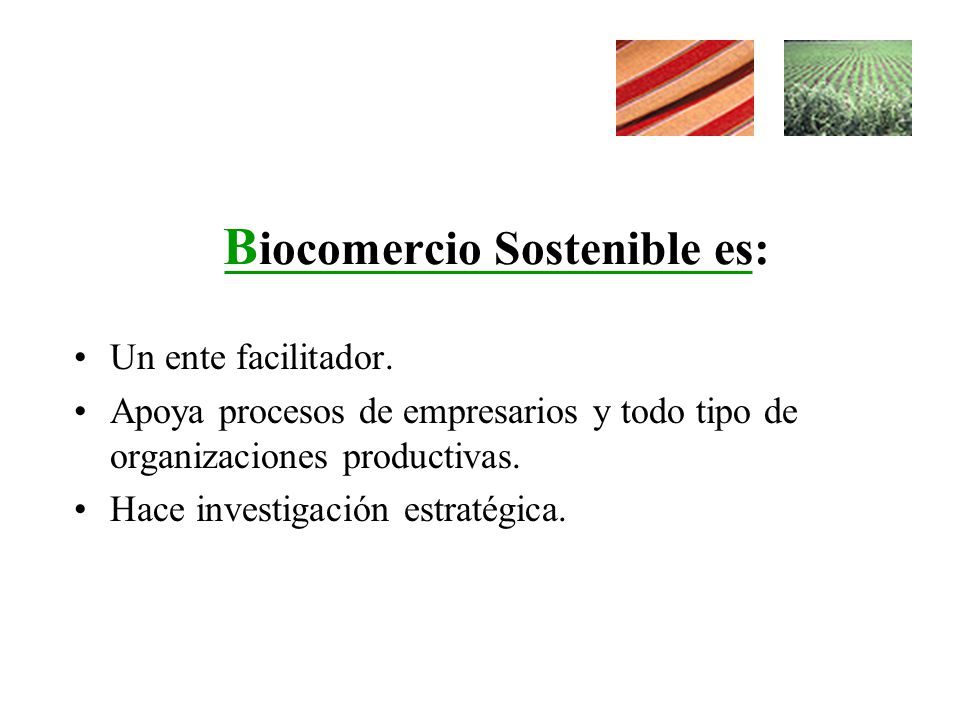 Biocomercio Sostenible es:

• Un ente facilitador.
• Apoya procesos de empresarios y todo tipo de organizaciones productivas.
• Hace investigación estratégica.